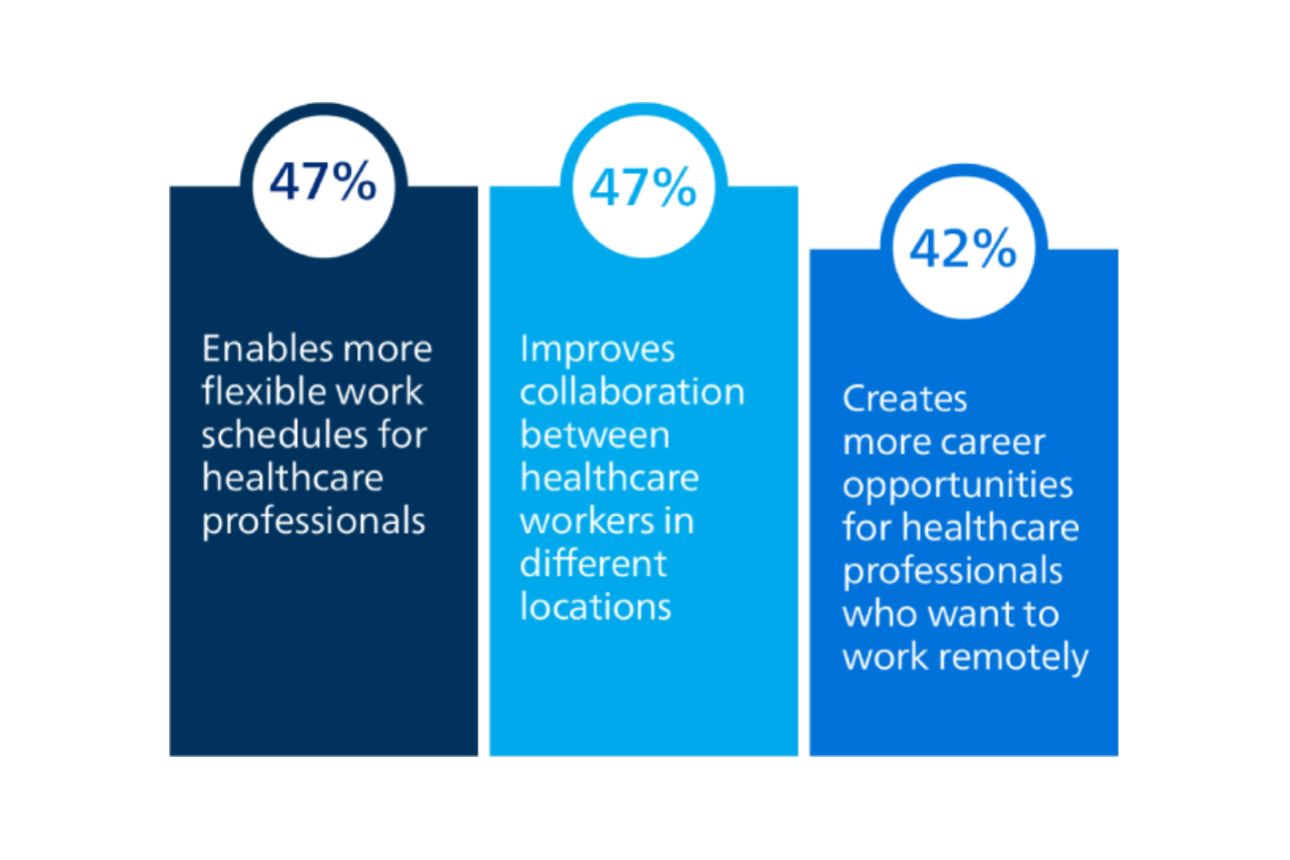 47%

Enables more flexible work schedules for healthcare professionals

47%

Improves collaboration between healthcare workers in different locations

42%

Creates more career opportunities for healthcare professionals who want to work remotely